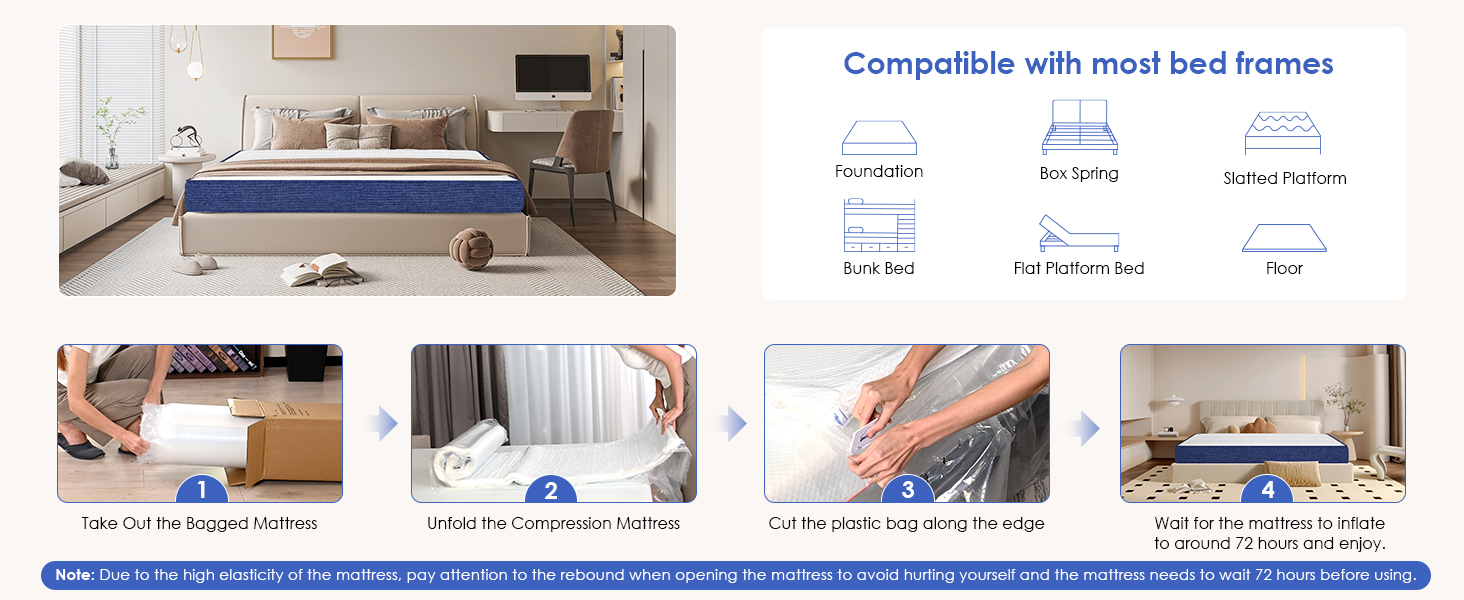 Compatible with most bed frames

Foundation

Box Spring

Slatted Platform

Bunk Bed

Flat Platform Bed

Floor

1
Take Out the Bagged Mattress

2
Unfold the Compression Mattress

3
Cut the plastic bag along the edge

4
Wait for the mattress to inflate to around 72 hours and enjoy.

Note: Due to the high elasticity of the mattress, pay attention to the rebound when opening the mattress to avoid hurting yourself and the mattress needs to wait 72 hours before using.